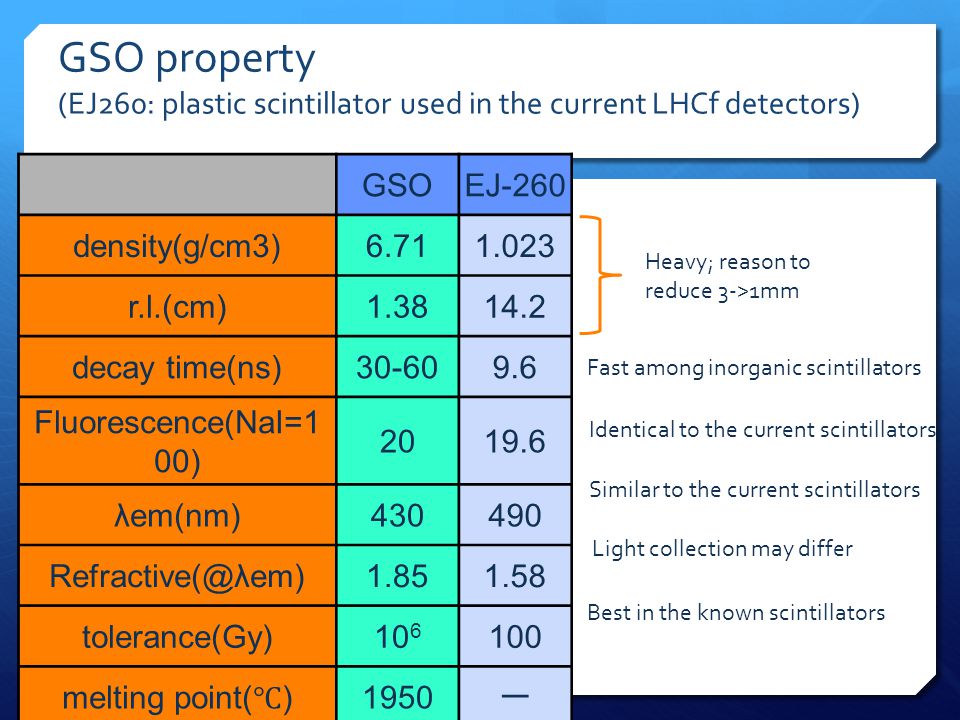 GSO property
(EJ260: plastic scintillator used in the current LHCf detectors)

| | GSO | EJ-260 |
|---|---|---|
| density(g/cm3) | 6.71 | 1.023 |
| r.l.(cm) | 1.38 | 14.2 |
| decay time(ns) | 30-60 | 9.6 |
| Fluorescence(NaI=100) | 20 | 19.6 |
| λem(nm) | 430 | 490 |
| Refractive(@λem) | 1.85 | 1.58 |
| tolerance(Gy) | $10^6$ | 100 |
| melting point(℃) | 1950 | — |

Heavy; reason to reduce 3->1mm

Fast among inorganic scintillators

Identical to the current scintillators

Similar to the current scintillators

Light collection may differ

Best in the known scintillators